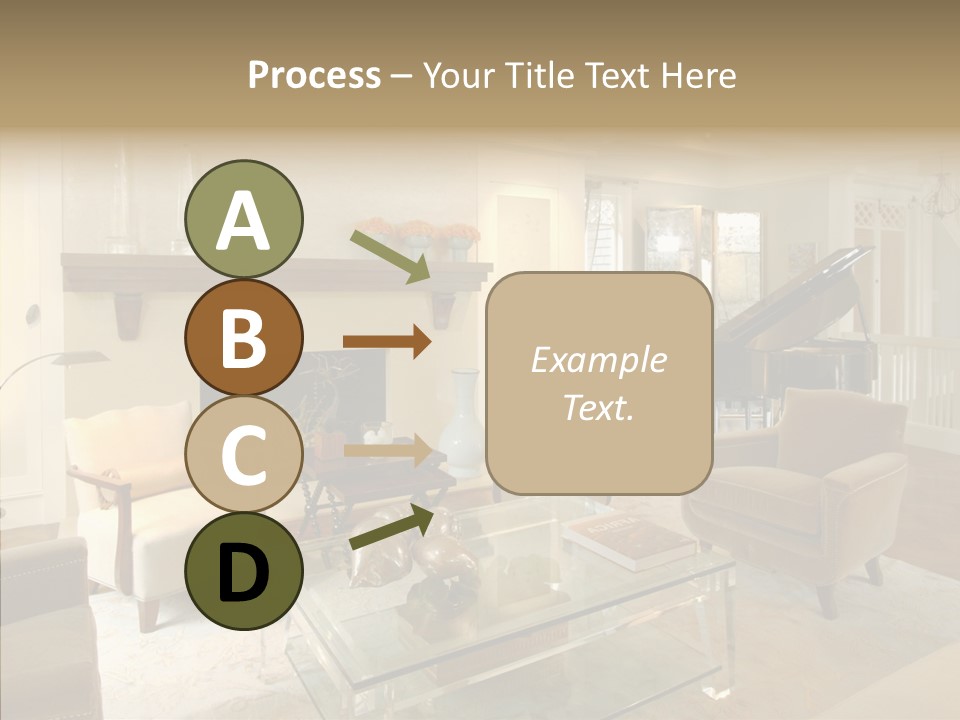 Process – Your Title Text Here

A

B

C

D

Example Text.